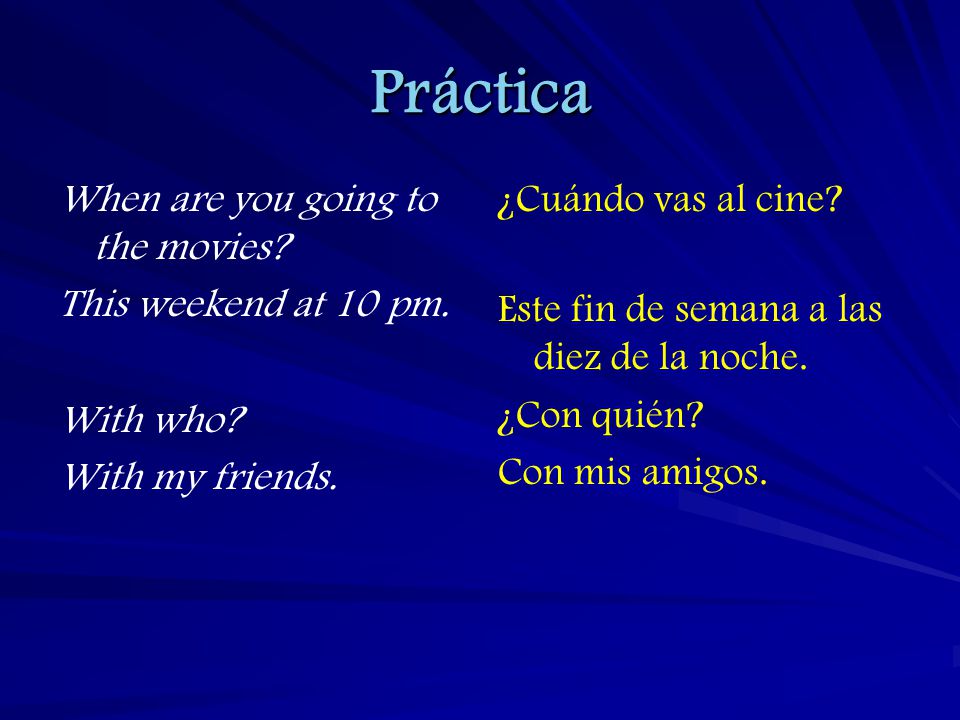 Práctica

When are you going to the movies?

This weekend at 10 pm.

With who?

With my friends.

¿Cuándo vas al cine?

Este fin de semana a las diez de la noche.

¿Con quién?

Con mis amigos.